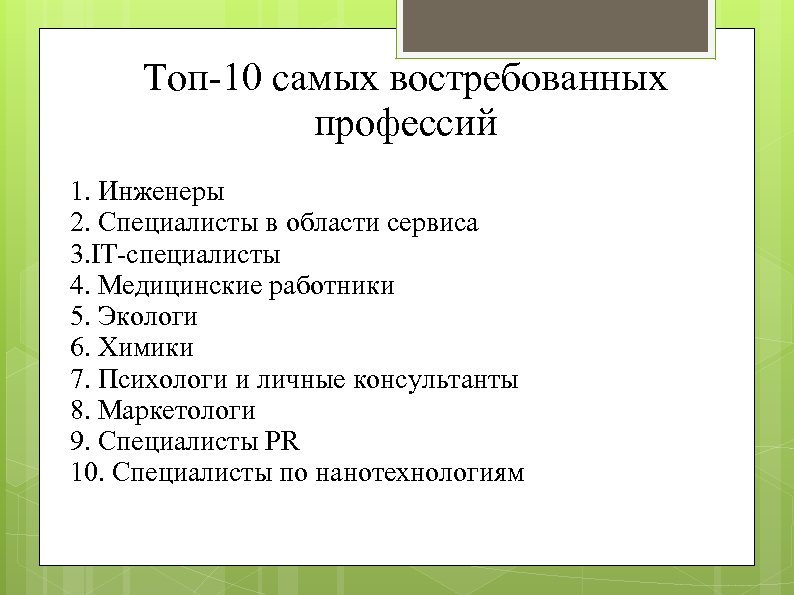 Топ-10 самых востребованных профессий

1. Инженеры
2. Специалисты в области сервиса
3.IT-специалисты
4. Медицинские работники
5. Экологи
6. Химики
7. Психологи и личные консультанты
8. Маркетологи
9. Специалисты PR
10. Специалисты по нанотехнологиям